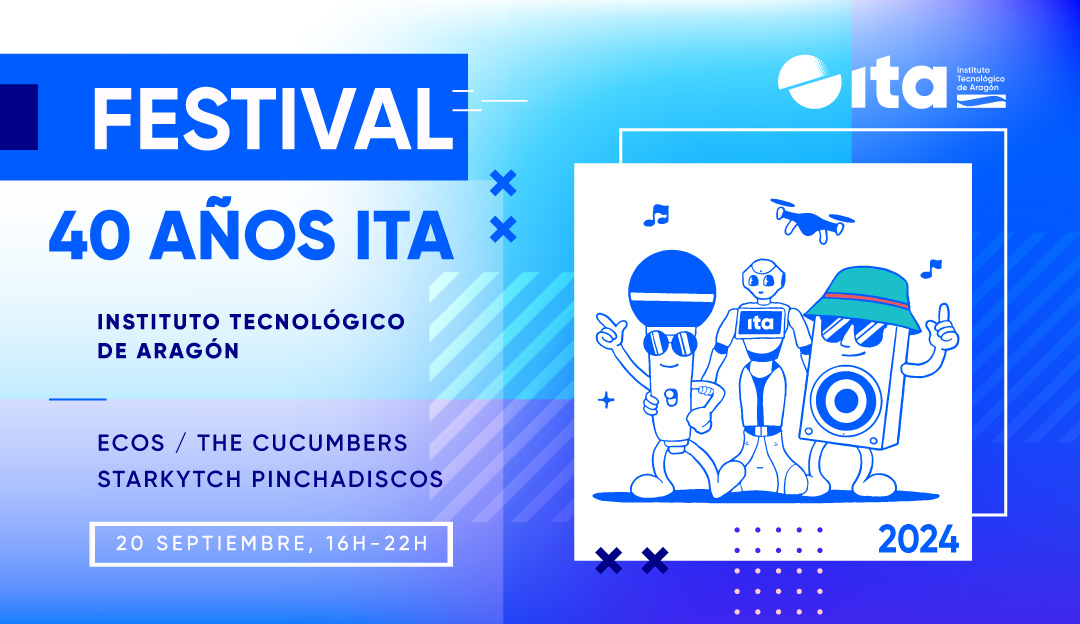 FESTIVAL

40 AÑOS ITA

INSTITUTO TECNOLÓGICO DE ARAGÓN

ECOS / THE CUCUMBERS
STARKYTCH PINCHADISCOS

20 SEPTIEMBRE, 16H-22H

ita Instituto Tecnológico de Aragón

ita

2024